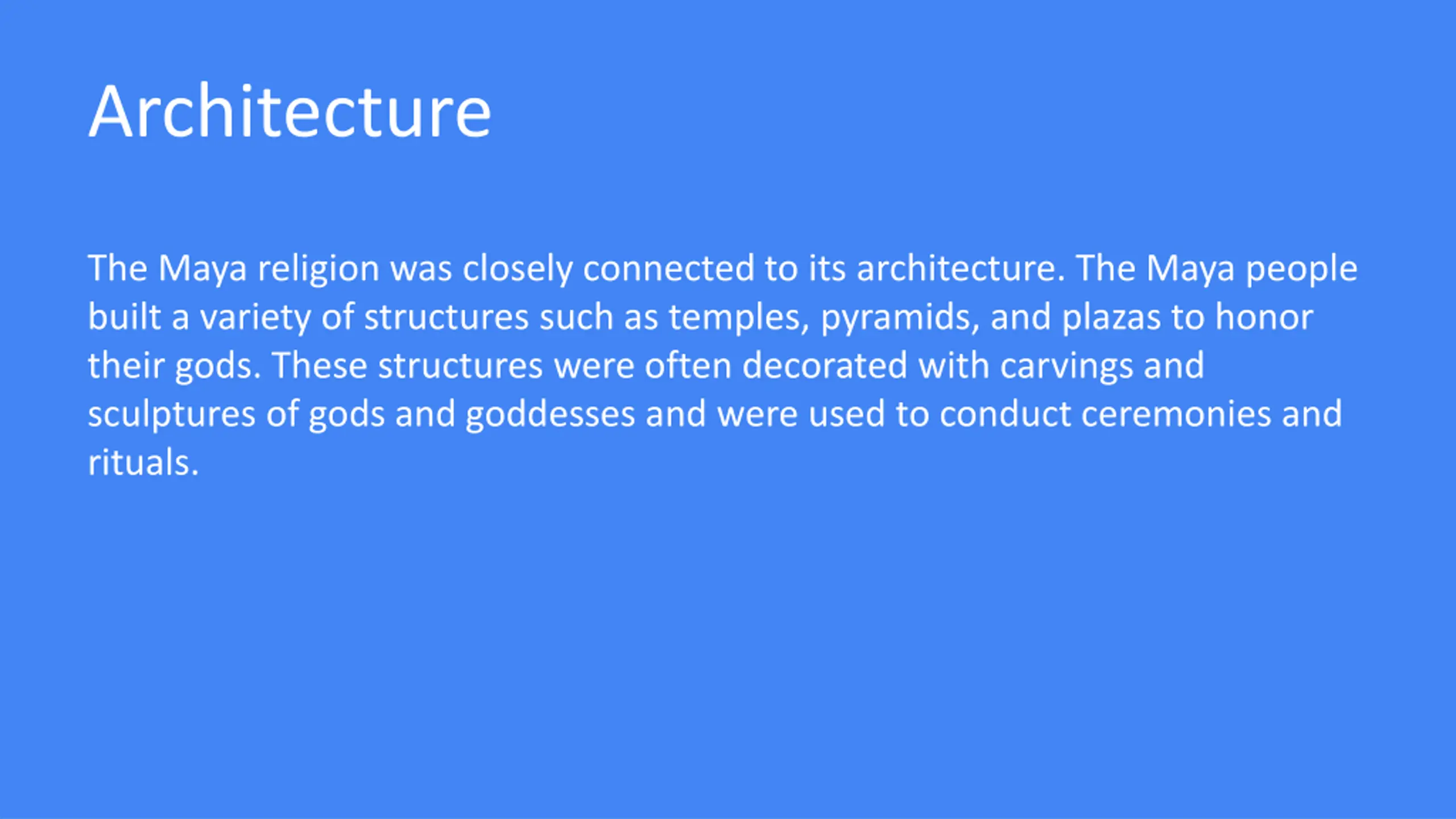 Architecture

The Maya religion was closely connected to its architecture. The Maya people built a variety of structures such as temples, pyramids, and plazas to honor their gods. These structures were often decorated with carvings and sculptures of gods and goddesses and were used to conduct ceremonies and rituals.